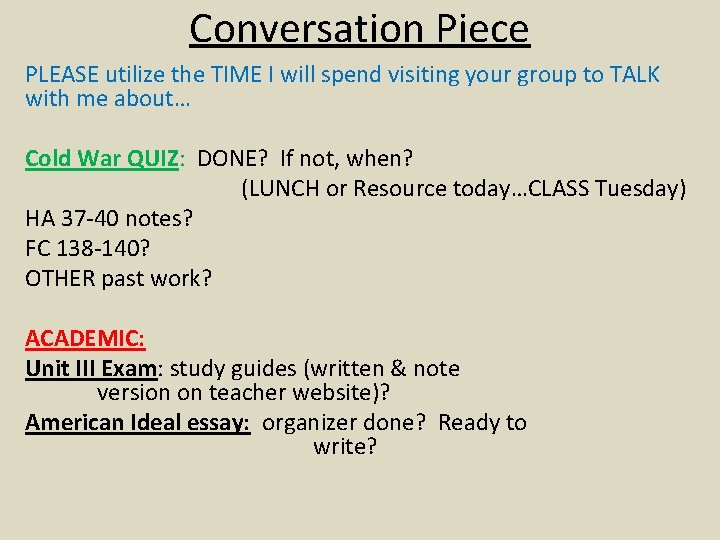 Conversation Piece

PLEASE utilize the TIME I will spend visiting your group to TALK with me about…

Cold War QUIZ: DONE? If not, when?
(LUNCH or Resource today…CLASS Tuesday)
HA 37-40 notes?
FC 138-140?
OTHER past work?

ACADEMIC:
Unit III Exam: study guides (written & note version on teacher website)?
American Ideal essay: organizer done? Ready to write?